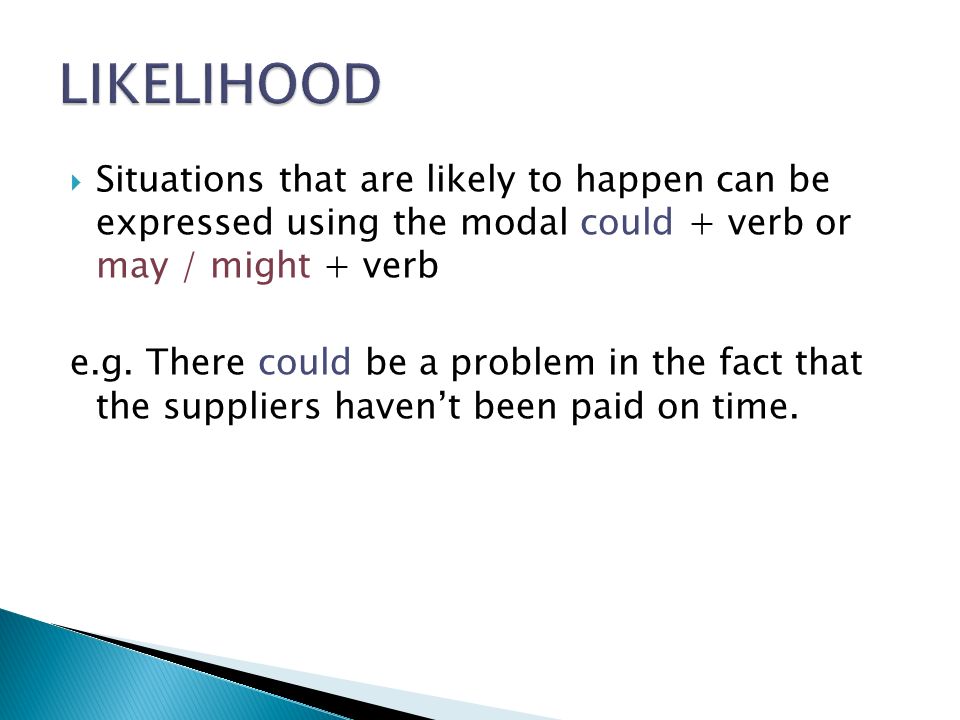 LIKELIHOOD

Situations that are likely to happen can be expressed using the modal could + verb or may / might + verb

e.g. There could be a problem in the fact that the suppliers haven’t been paid on time.